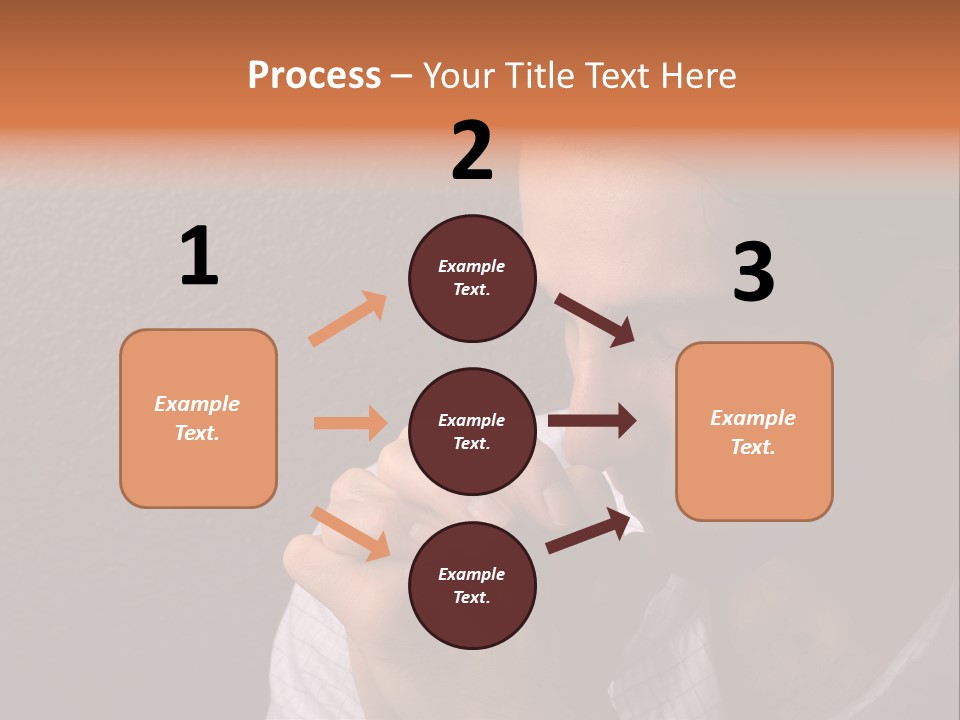 Process – Your Title Text Here

1

Example Text.

2

Example Text.

Example Text.

Example Text.

3

Example Text.